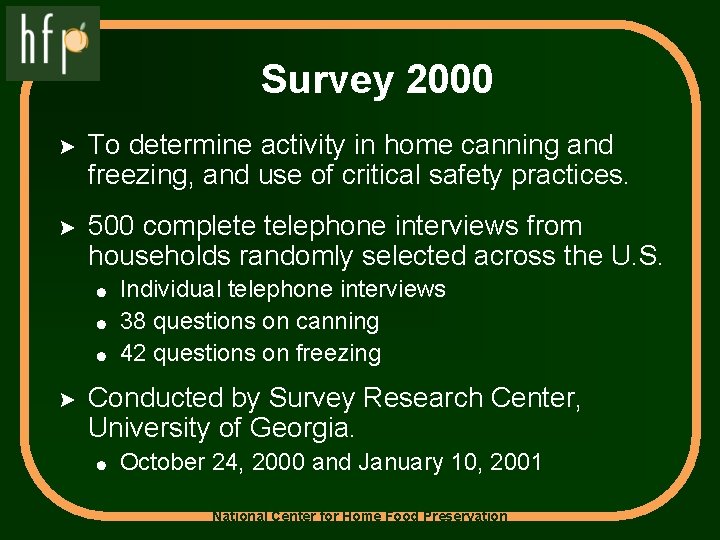 hfp

Survey 2000

➤ To determine activity in home canning and freezing, and use of critical safety practices.

➤ 500 complete telephone interviews from households randomly selected across the U.S.
● Individual telephone interviews
● 38 questions on canning
● 42 questions on freezing

➤ Conducted by Survey Research Center, University of Georgia.
● October 24, 2000 and January 10, 2001

National Center for Home Food Preservation